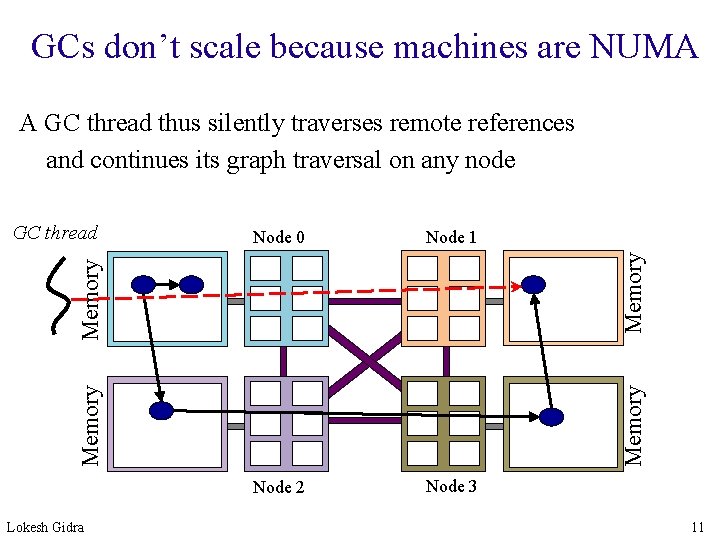 GCs don't scale because machines are NUMA

A GC thread thus silently traverses remote references and continues its graph traversal on any node

GC thread

Node 0

Node 1

Memory

Memory

Memory

Memory

Node 2

Node 3

Lokesh Gidra

11